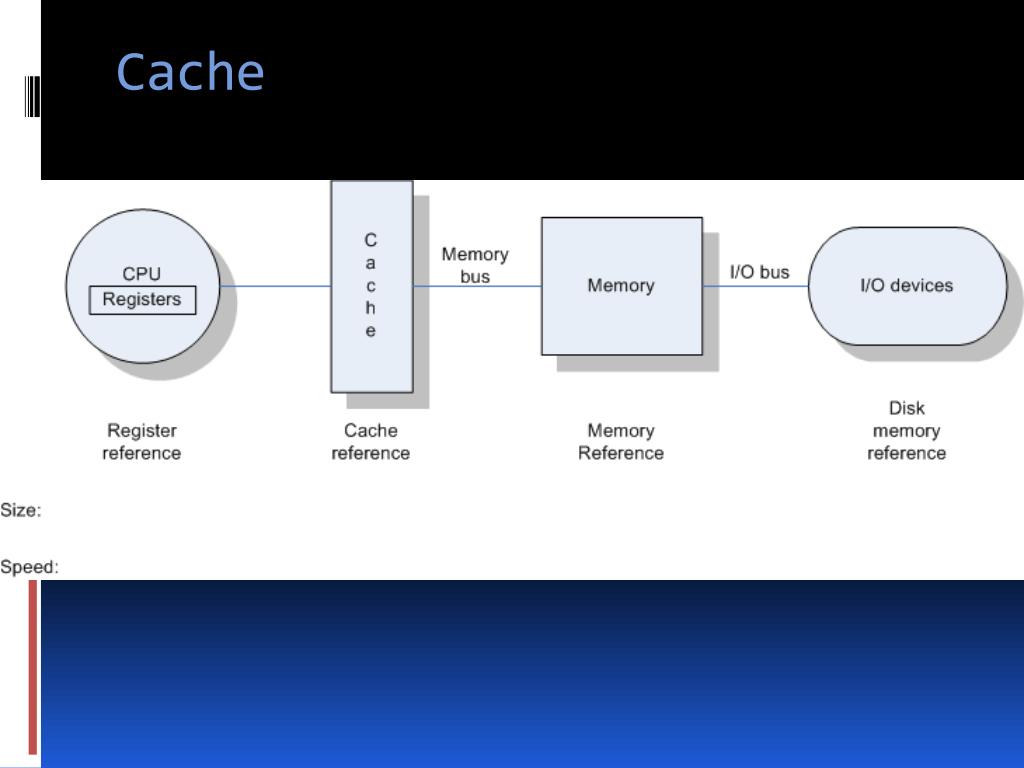 Cache

CPU
Registers

C
a
c
h
e

Memory bus

Memory

I/O bus

I/O devices

Register reference

Cache reference

Memory Reference

Disk memory reference

Size:

Speed: